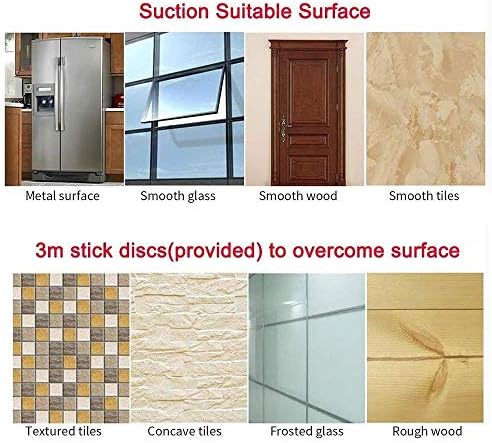 Suction Suitable Surface

Metal surface

Smooth glass

Smooth wood

Smooth tiles

3m stick discs(provided) to overcome surface

Textured tiles

Concave tiles

Frosted glass

Rough wood